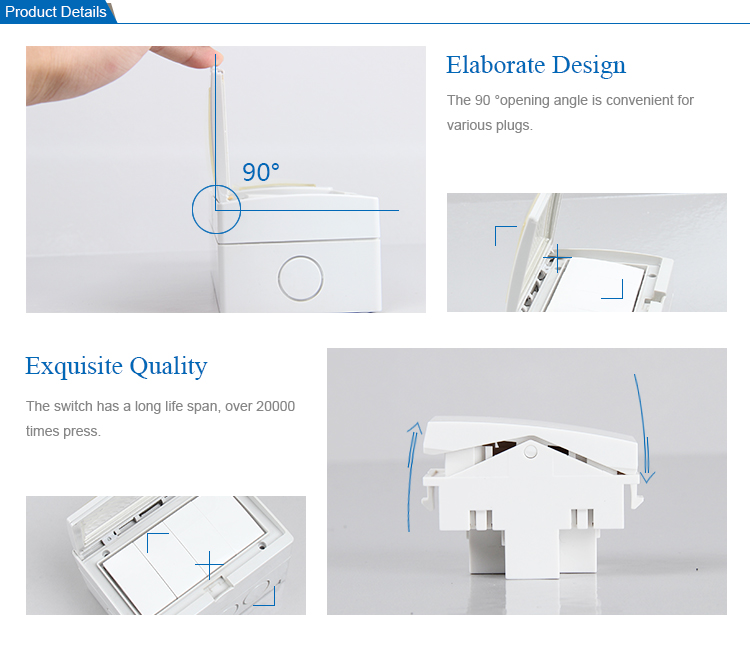 Product Details

90°

Elaborate Design

The 90 °opening angle is convenient for various plugs.

Exquisite Quality

The switch has a long life span, over 20000 times press.